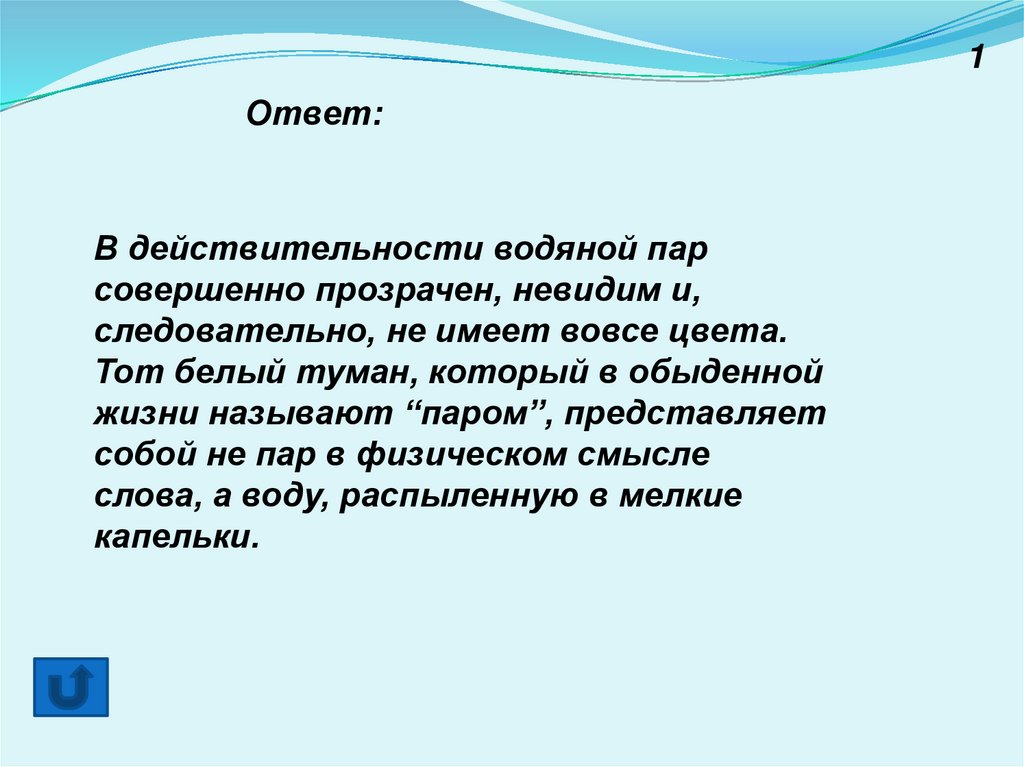 1

Ответ:

В действительности водяной пар совершенно прозрачен, невидим и, следовательно, не имеет вовсе цвета. Тот белый туман, который в обыденной жизни называют “паром”, представляет собой не пар в физическом смысле слова, а воду, распыленную в мелкие капельки.